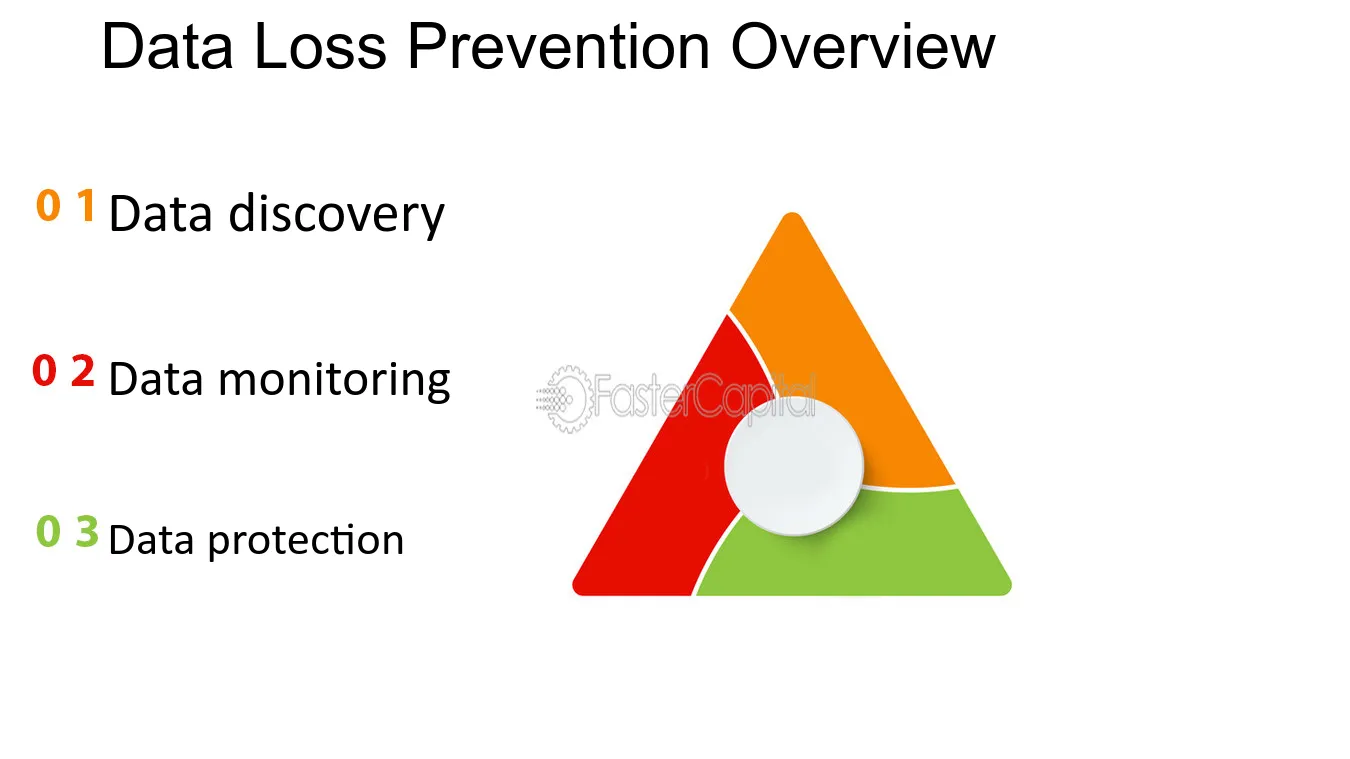 Data Loss Prevention Overview

0 1 Data discovery

0 2 Data monitoring

0 3 Data protection

FasterCapital